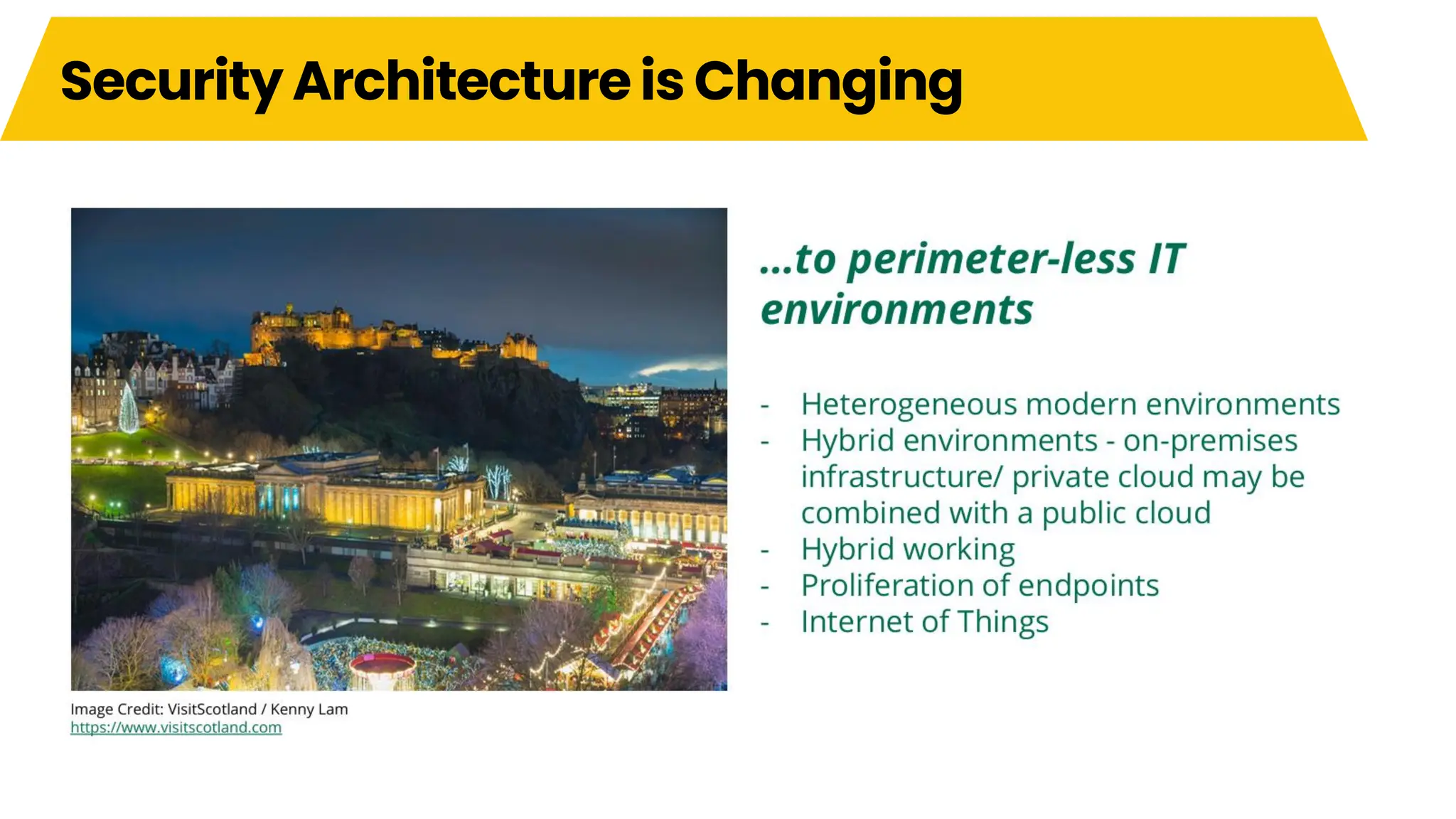 Security Architecture is Changing

Image Credit: VisitScotland / Kenny Lam
https://www.visitscotland.com

...to perimeter-less IT environments

- Heterogeneous modern environments
- Hybrid environments - on-premises infrastructure/ private cloud may be combined with a public cloud
- Hybrid working
- Proliferation of endpoints
- Internet of Things